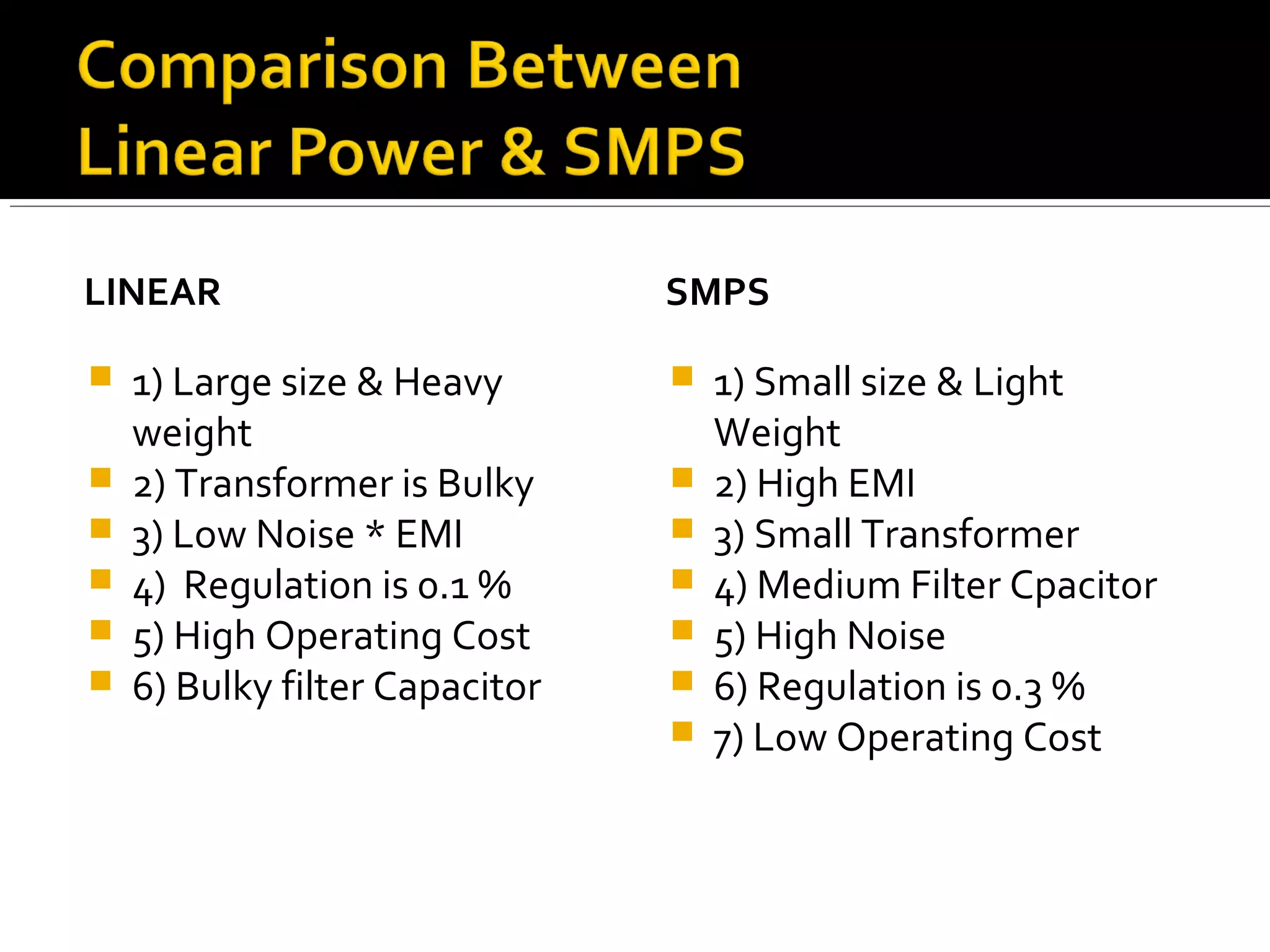 Comparison Between Linear Power & SMPS

LINEAR

- 1) Large size & Heavy weight
- 2) Transformer is Bulky
- 3) Low Noise * EMI
- 4)  Regulation is 0.1 %
- 5) High Operating Cost
- 6) Bulky filter Capacitor

SMPS

- 1) Small size & Light Weight
- 2) High EMI
- 3) Small Transformer
- 4) Medium Filter Cpacitor
- 5) High Noise
- 6) Regulation is 0.3 %
- 7) Low Operating Cost